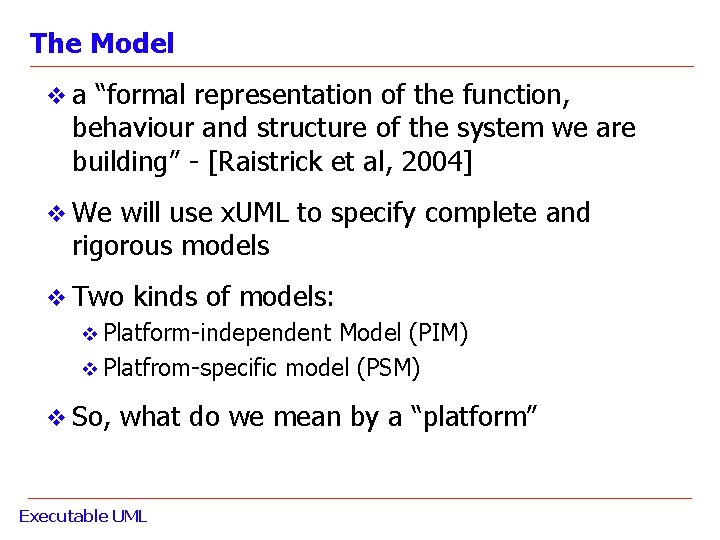 The Model

❖ a “formal representation of the function, behaviour and structure of the system we are building” - [Raistrick et al, 2004]

❖ We will use xUML to specify complete and rigorous models

❖ Two kinds of models:
❖ Platform-independent Model (PIM)
❖ Platfrom-specific model (PSM)

❖ So, what do we mean by a “platform”

Executable UML